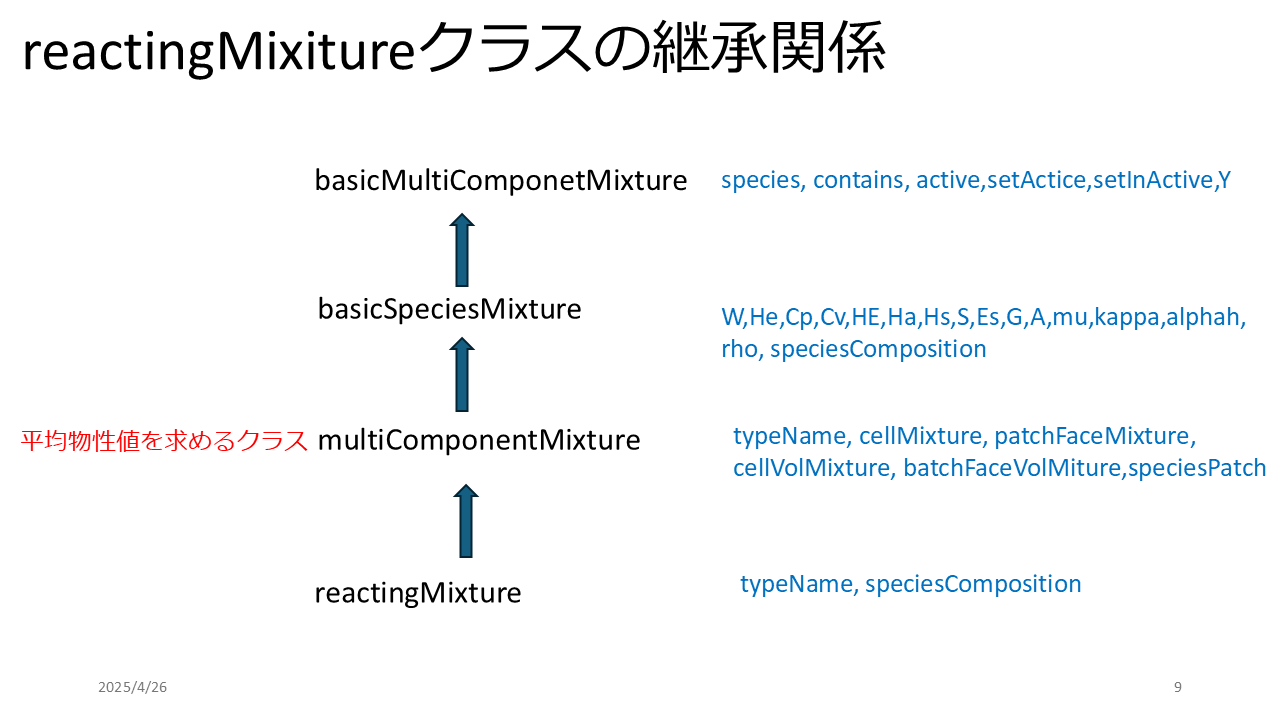 reactingMixitureクラスの継承関係

basicMultiComponetMixture

species, contains, active,setActice,setInActive,Y

basicSpeciesMixture

W,He,Cp,Cv,HE,Ha,Hs,S,Es,G,A,mu,kappa,alphah, rho, speciesComposition

平均物性値を求めるクラス multiComponentMixture

typeName, cellMixture, patchFaceMixture, cellVolMixture, batchFaceVolMiture,speciesPatch

reactingMixture

typeName, speciesComposition

2025/4/26

9